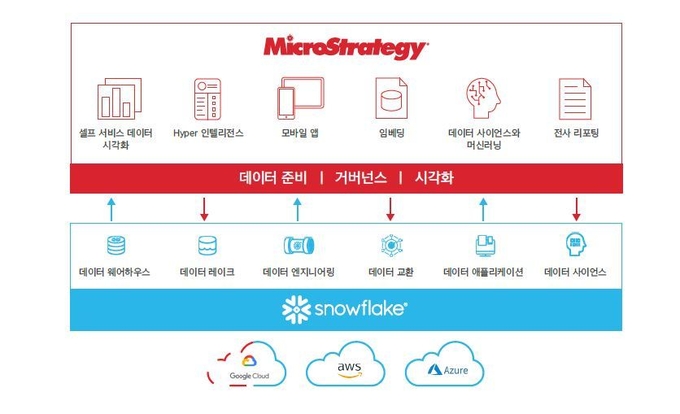 MicroStrategy

셀프 서비스 데이터 시각화

Hyper 인텔리전스

모바일 앱

임베딩

데이터 사이언스와 머신러닝

전사 리포팅

데이터 준비 | 거버넌스 | 시각화

데이터 웨어하우스

데이터 레이크

데이터 엔지니어링

데이터 교환

데이터 애플리케이션

데이터 사이언스

snowflake

Google Cloud

aws

Azure